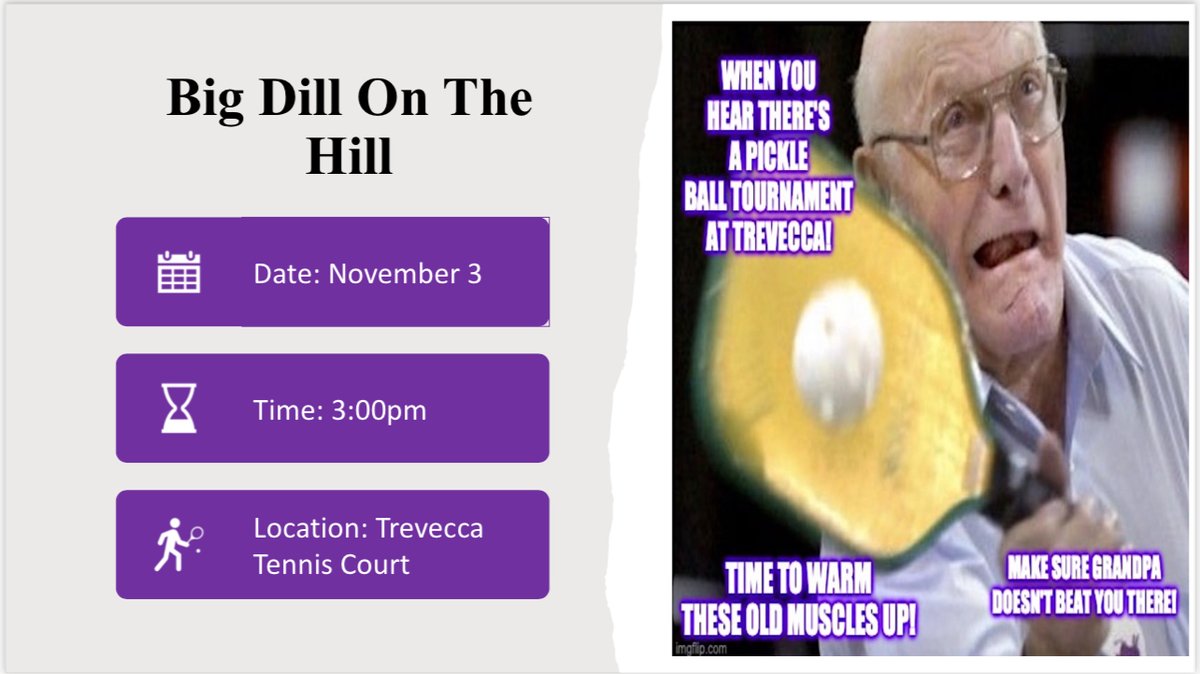 Big Dill On The Hill

Date: November 3

Time: 3:00pm

Location: Trevecca Tennis Court

WHEN YOU HEAR THERE'S A PICKLE BALL TOURNAMENT AT TREVECCA!

TIME TO WARM THESE OLD MUSCLES UP!

MAKE SURE GRANDPA DOESN'T BEAT YOU THERE!

imgflip.com